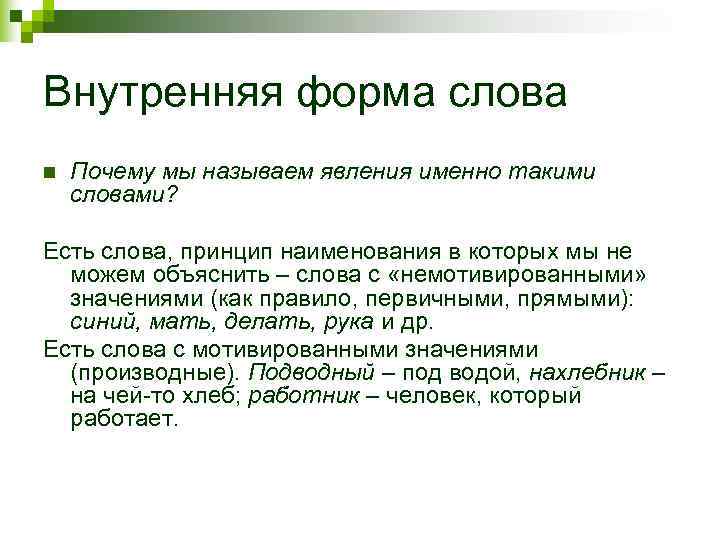 Внутренняя форма слова

Почему мы называем явления именно такими словами?

Есть слова, принцип наименования в которых мы не можем объяснить – слова с «немотивированными» значениями (как правило, первичными, прямыми): синий, мать, делать, рука и др.

Есть слова с мотивированными значениями (производные). Подводный – под водой, нахлебник – на чей-то хлеб; работник – человек, который работает.